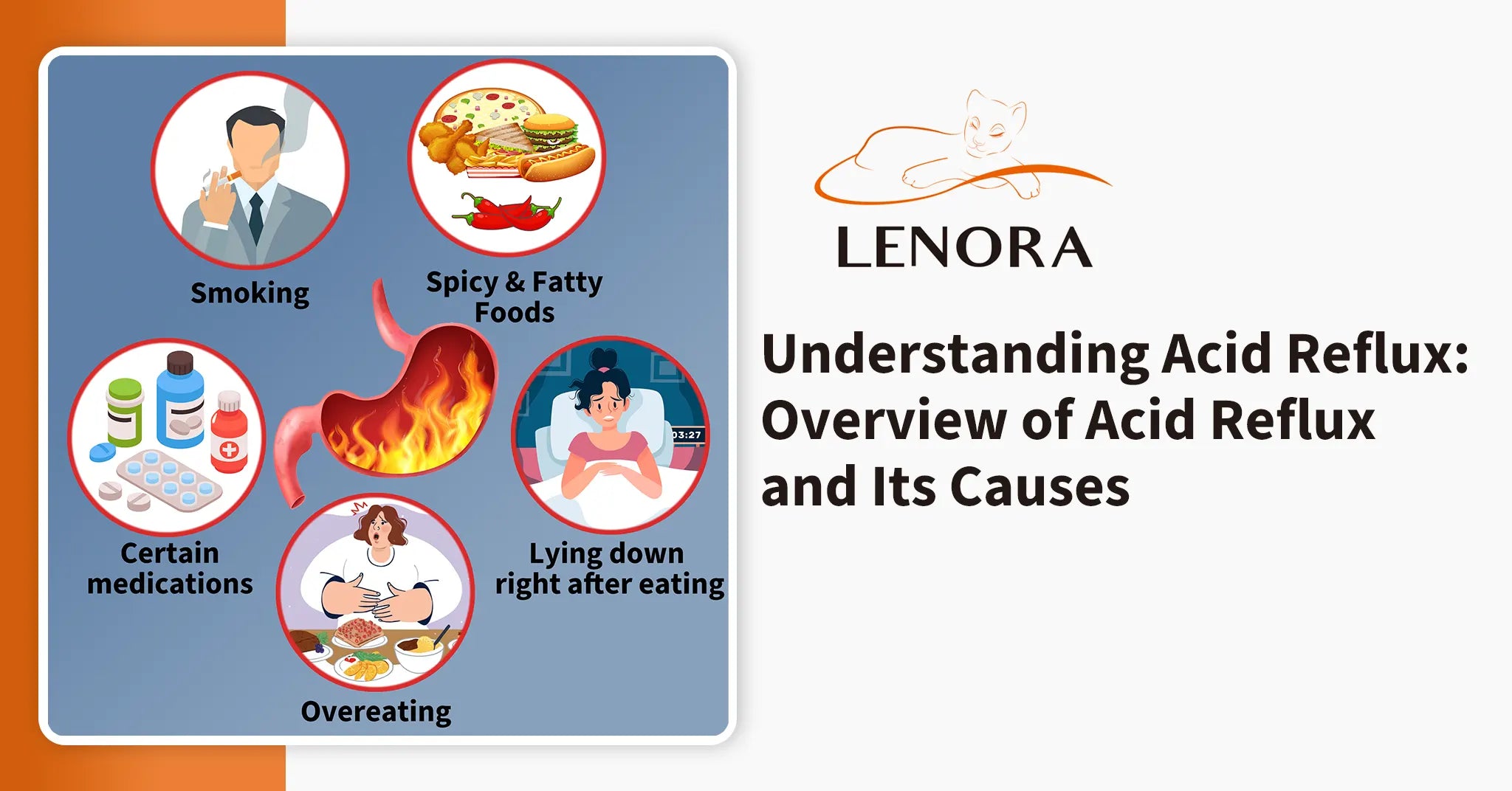 Smoking

Spicy & Fatty Foods

Certain medications

03:27

Lying down right after eating

Overeating

LENORA

Understanding Acid Reflux: Overview of Acid Reflux and Its Causes